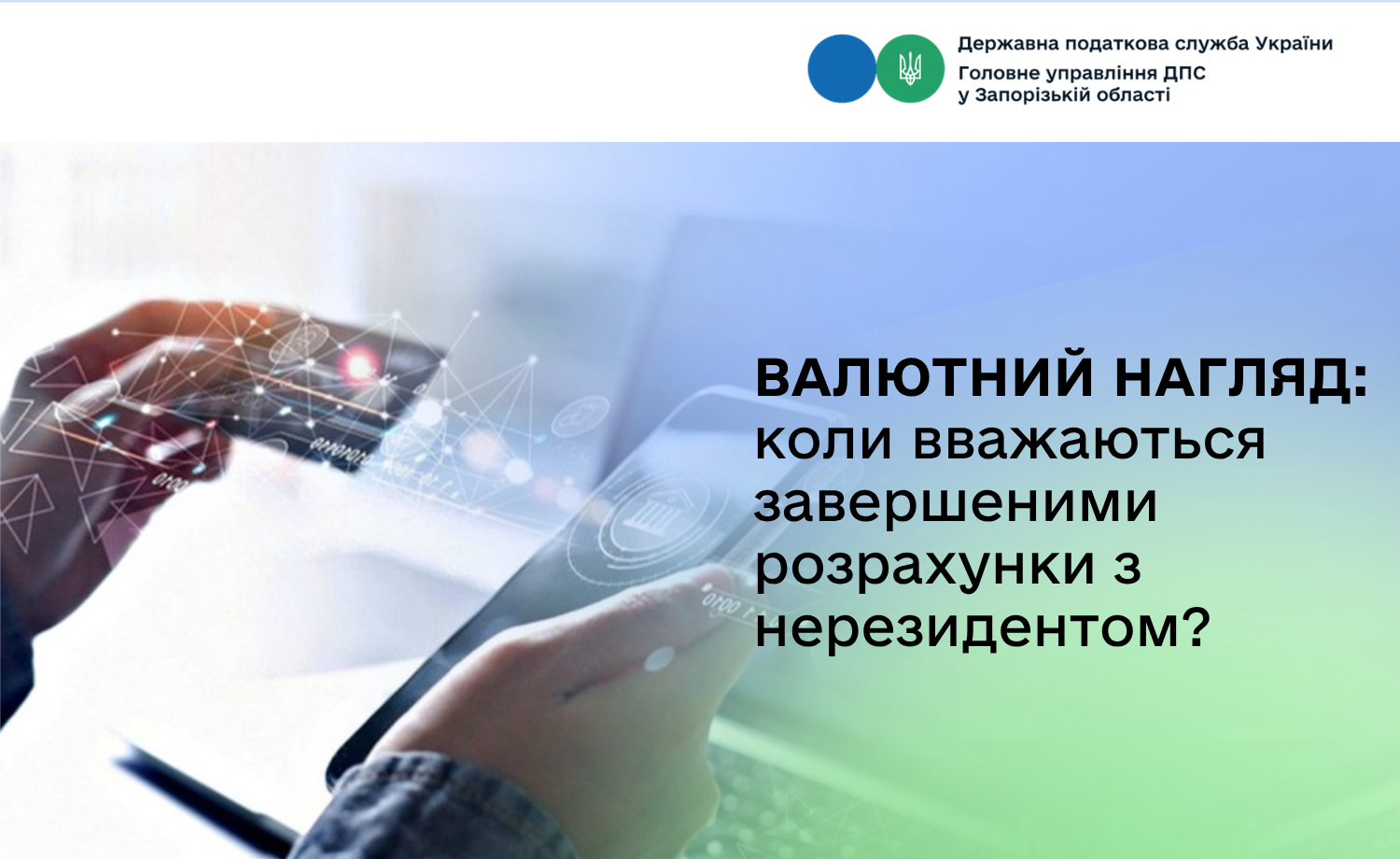 Державна податкова служба України
Головне управління ДПС
у Запорізькій області

ВАЛЮТНИЙ НАГЛЯД:
коли вважаються завершеними розрахунки з нерезидентом?